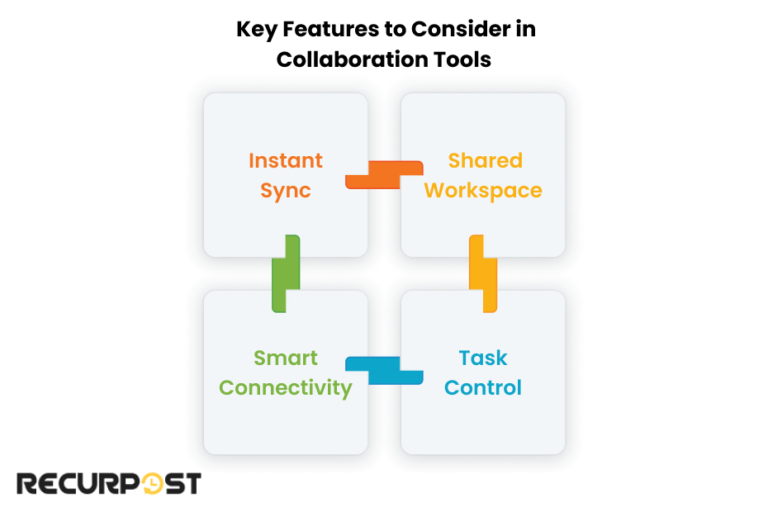 Key Features to Consider in Collaboration Tools

Instant Sync

Shared Workspace

Smart Connectivity

Task Control

RECURPOST